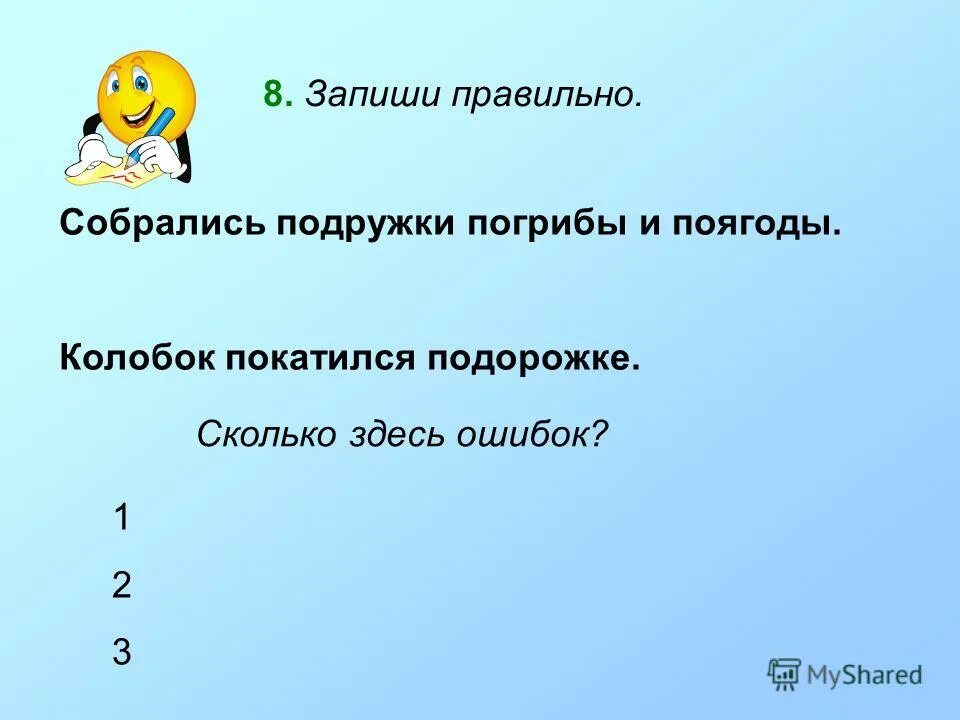 8. Запиши правильно.

Собрались подружки погрибы и поягоды.

Колобок покатился подорожке.

Сколько здесь ошибок?

1

2

3

MyShared